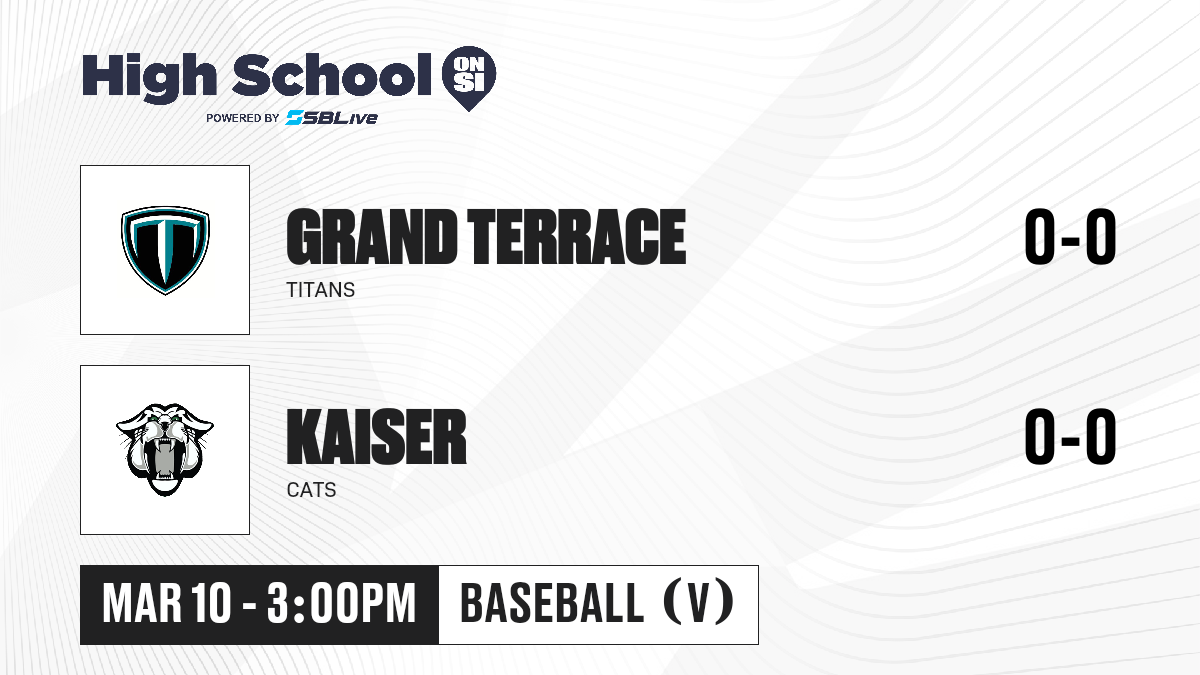 High School ON SI
POWERED BY SBLive

GRAND TERRACE
TITANS
0-0

KAISER
CATS
0-0

MAR 10 - 3:00PM
BASEBALL (V)